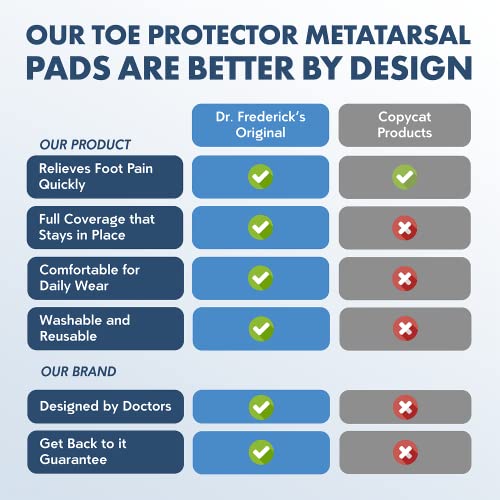 OUR TOE PROTECTOR METATARSAL PADS ARE BETTER BY DESIGN

| | Dr. Frederick's Original | Copycat Products |
|---|---|---|
| OUR PRODUCT | | |
| Relieves Foot Pain Quickly | ✓ | ✓ |
| Full Coverage that Stays in Place | ✓ | ✗ |
| Comfortable for Daily Wear | ✓ | ✗ |
| Washable and Reusable | ✓ | ✗ |
| OUR BRAND | | |
| Designed by Doctors | ✓ | ✗ |
| Get Back to it Guarantee | ✓ | ✗ |